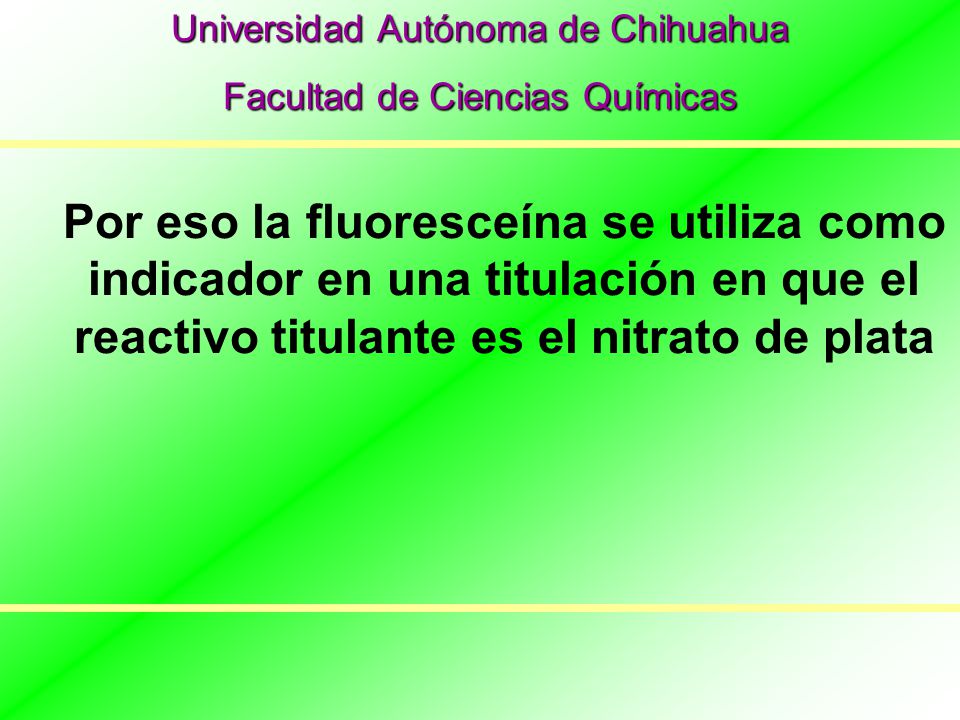 Universidad Autónoma de Chihuahua

Facultad de Ciencias Químicas

Por eso la fluoresceína se utiliza como indicador en una titulación en que el reactivo titulante es el nitrato de plata